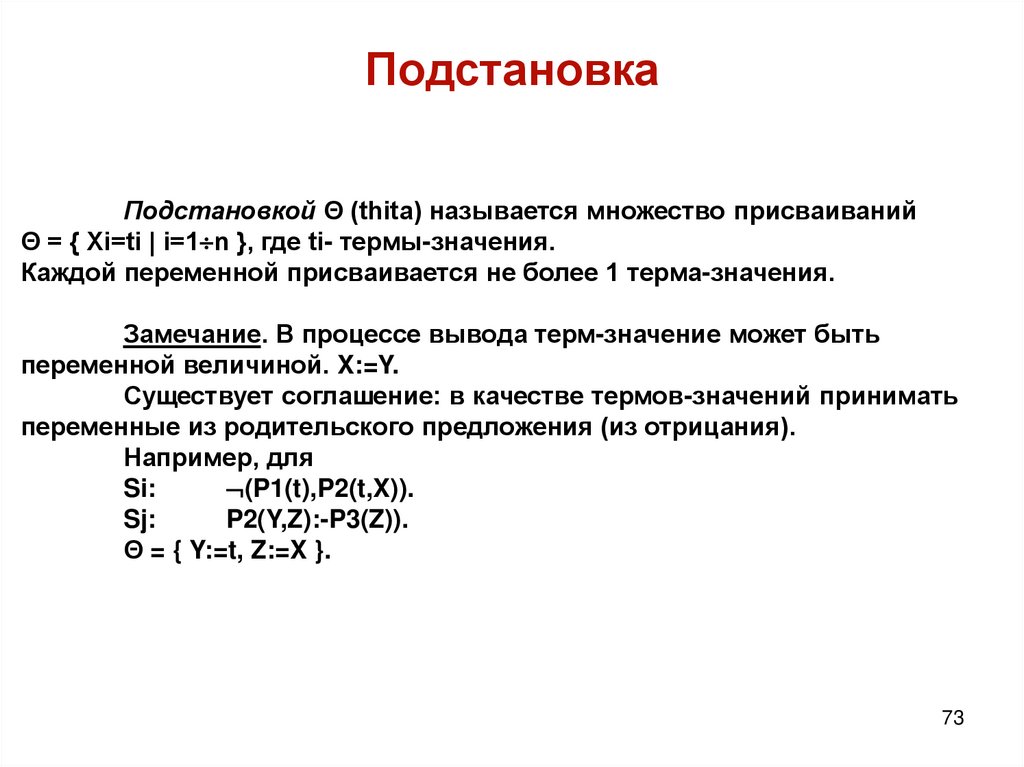 Подстановка

Подстановкой Θ (thita) называется множество присваиваний Θ = { Xi=ti | i=1÷n }, где ti- термы-значения.
Каждой переменной присваивается не более 1 терма-значения.

Замечание. В процессе вывода терм-значение может быть переменной величиной. X:=Y.
Существует соглашение: в качестве термов-значений принимать переменные из родительского предложения (из отрицания).
Например, для
Si: ¬(P1(t),P2(t,X)).
Sj: P2(Y,Z):-P3(Z)).
Θ = { Y:=t, Z:=X }.

73